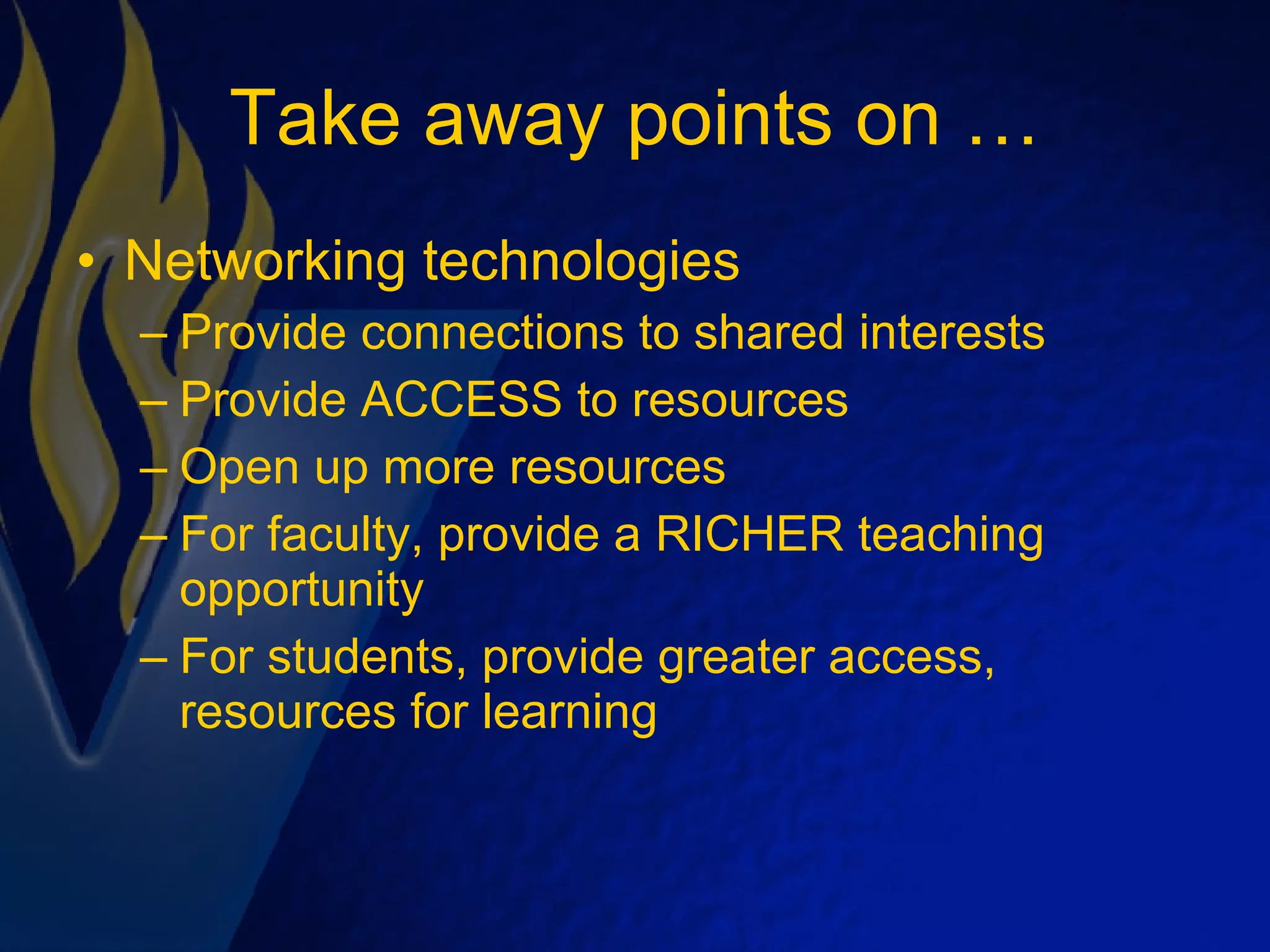 Take away points on …

• Networking technologies
– Provide connections to shared interests
– Provide ACCESS to resources
– Open up more resources
– For faculty, provide a RICHER teaching opportunity
– For students, provide greater access, resources for learning